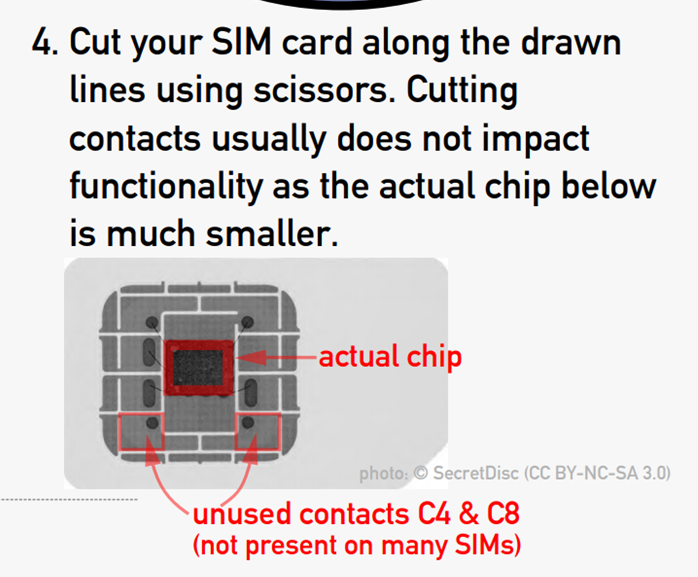 4. Cut your SIM card along the drawn lines using scissors. Cutting contacts usually does not impact functionality as the actual chip below is much smaller.

actual chip

photo: © SecretDisc (CC BY-NC-SA 3.0)

unused contacts C4 & C8
(not present on many SIMs)